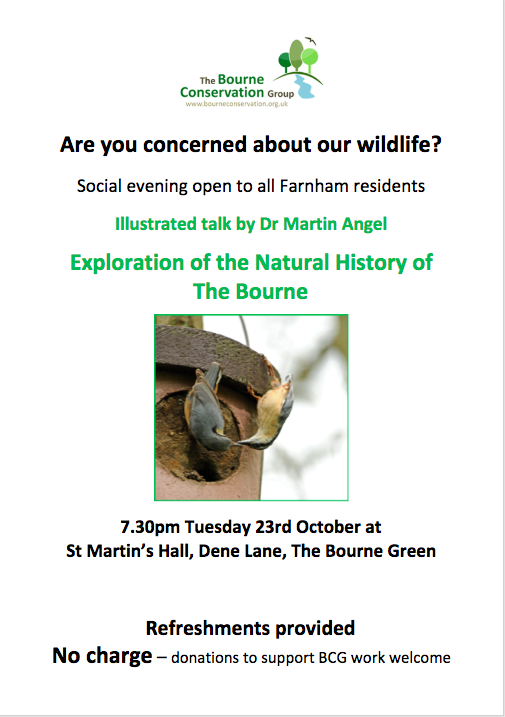 The Bourne Conservation Group
www.bourneconservation.org.uk

Are you concerned about our wildlife?

Social evening open to all Farnham residents

Illustrated talk by Dr Martin Angel

Exploration of the Natural History of The Bourne

7.30pm Tuesday 23rd October at
St Martin's Hall, Dene Lane, The Bourne Green

Refreshments provided
No charge – donations to support BCG work welcome